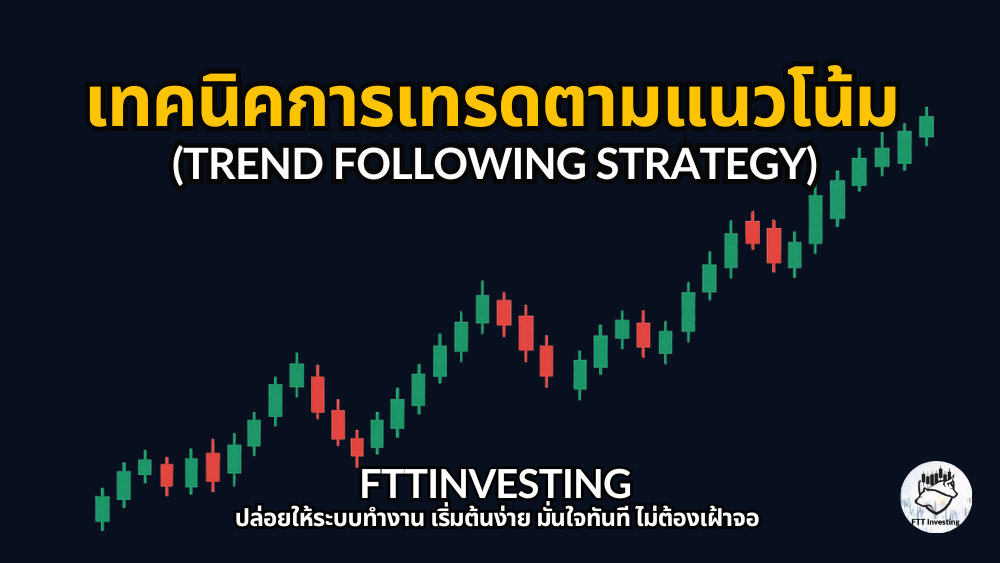 เทคนิคการเทรดตามแนวโน้ม
(TREND FOLLOWING STRATEGY)

FTTINVESTING
ปล่อยให้ระบบทำงาน เริ่มต้นง่าย มั่นใจทันที ไม่ต้องเฝ้าจอ

FTT Investing